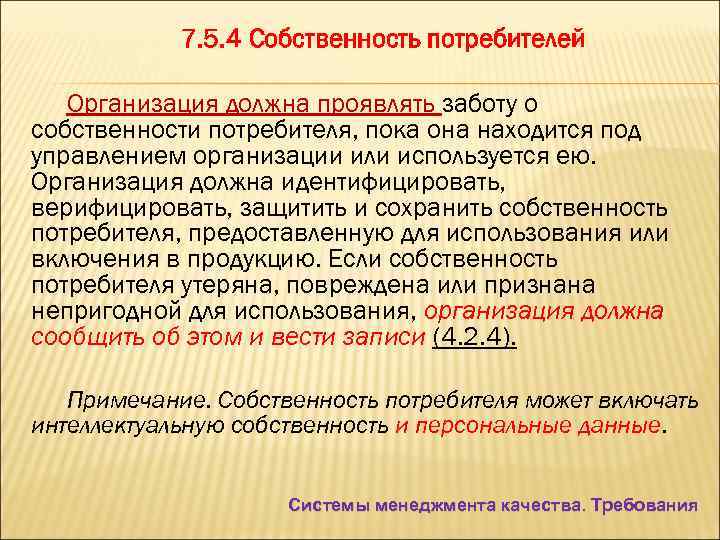 7.5.4 Собственность потребителей

Организация должна проявлять заботу о собственности потребителя, пока она находится под управлением организации или используется ею. Организация должна идентифицировать, верифицировать, защитить и сохранить собственность потребителя, предоставленную для использования или включения в продукцию. Если собственность потребителя утеряна, повреждена или признана непригодной для использования, организация должна сообщить об этом и вести записи (4.2.4).

Примечание. Собственность потребителя может включать интеллектуальную собственность и персональные данные.

Системы менеджмента качества. Требования